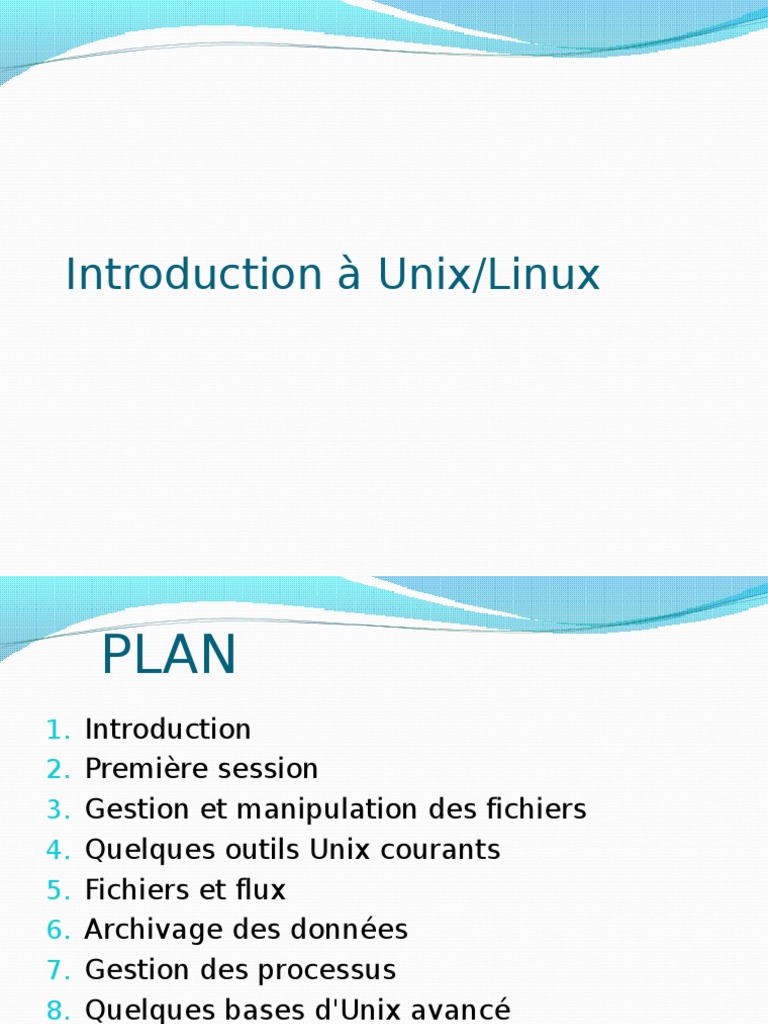 Introduction à Unix/Linux

PLAN

1. Introduction
2. Première session
3. Gestion et manipulation des fichiers
4. Quelques outils Unix courants
5. Fichiers et flux
6. Archivage des données
7. Gestion des processus
8. Quelques bases d'Unix avancé